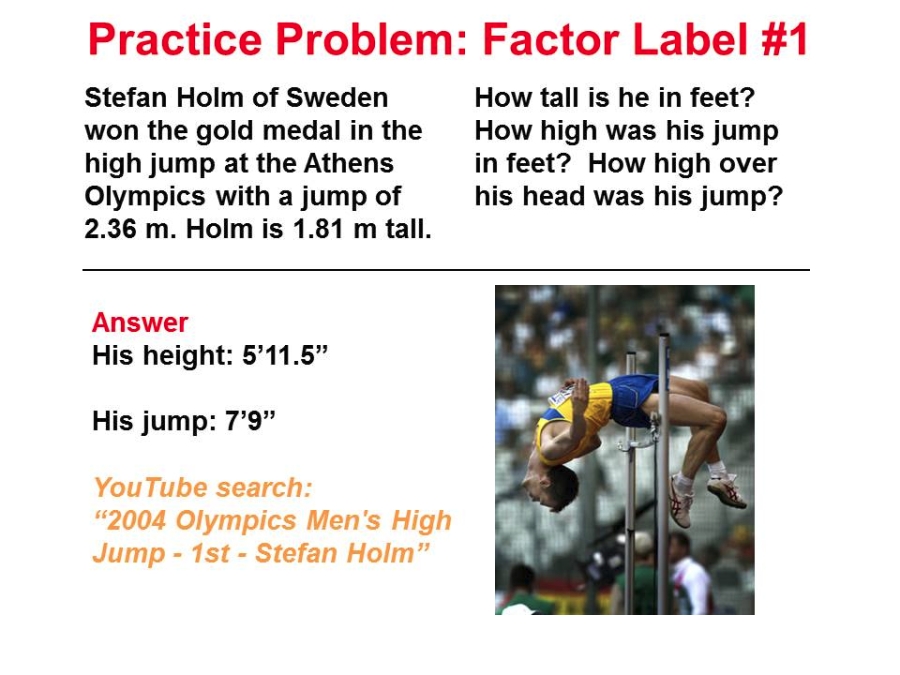 Practice Problem: Factor Label #1

Stefan Holm of Sweden won the gold medal in the high jump at the Athens Olympics with a jump of 2.36 m. Holm is 1.81 m tall.

How tall is he in feet? How high was his jump in feet? How high over his head was his jump?

Answer
His height: 5’11.5”

His jump: 7’9”

YouTube search:
“2004 Olympics Men's High Jump - 1st - Stefan Holm”